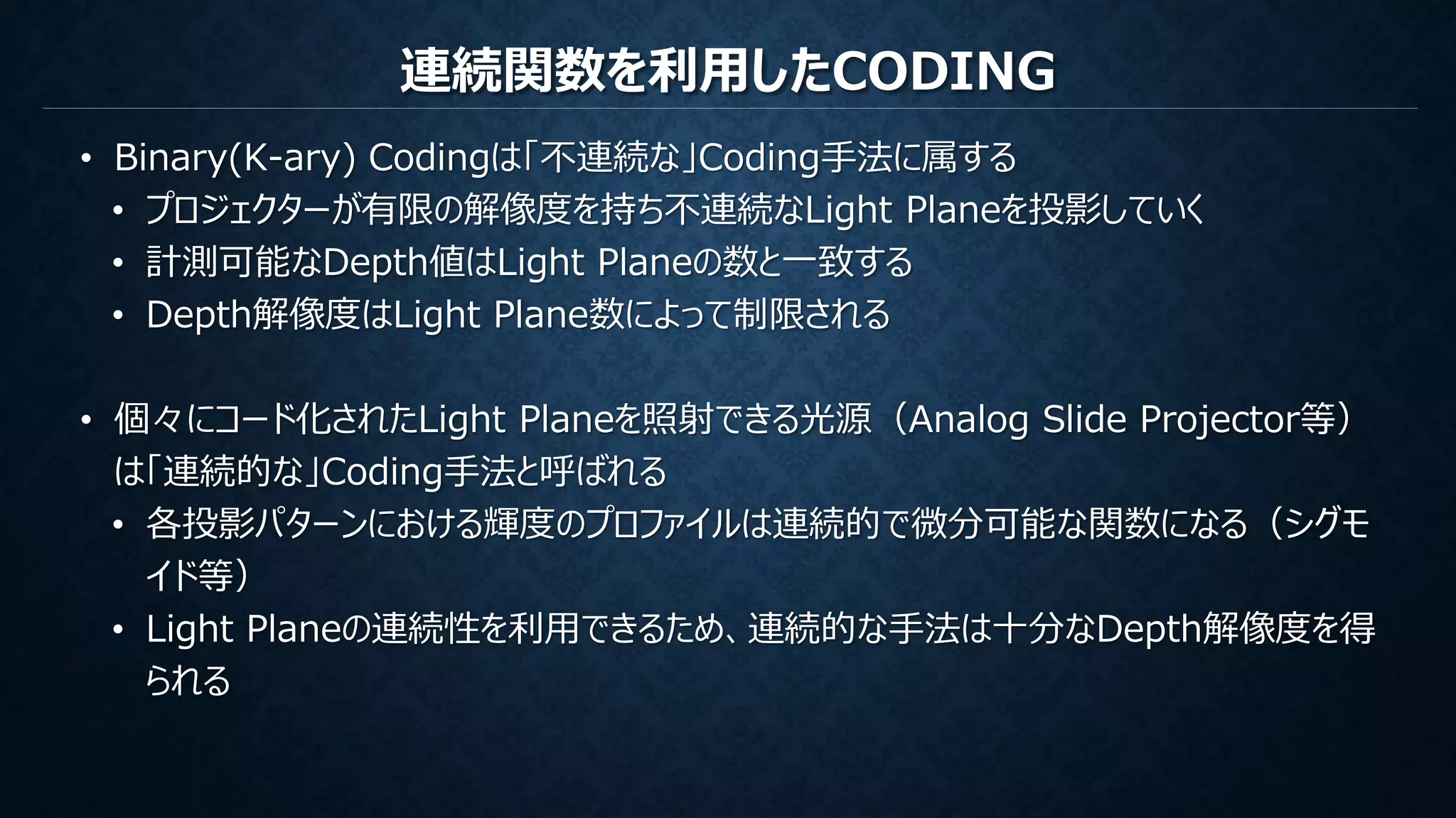 連続関数を利用したCODING

• Binary(K-ary) Codingは「不連続な」Coding手法に属する
  • プロジェクターが有限の解像度を持ち不連続なLight Planeを投影していく
  • 計測可能なDepth値はLight Planeの数と一致する
  • Depth解像度はLight Plane数によって制限される

• 個々にコード化されたLight Planeを照射できる光源（Analog Slide Projector等）は「連続的な」Coding手法と呼ばれる
  • 各投影パターンにおける輝度のプロファイルは連続的で微分可能な関数になる（シグモイド等）
  • Light Planeの連続性を利用できるため、連続的な手法は十分なDepth解像度を得られる